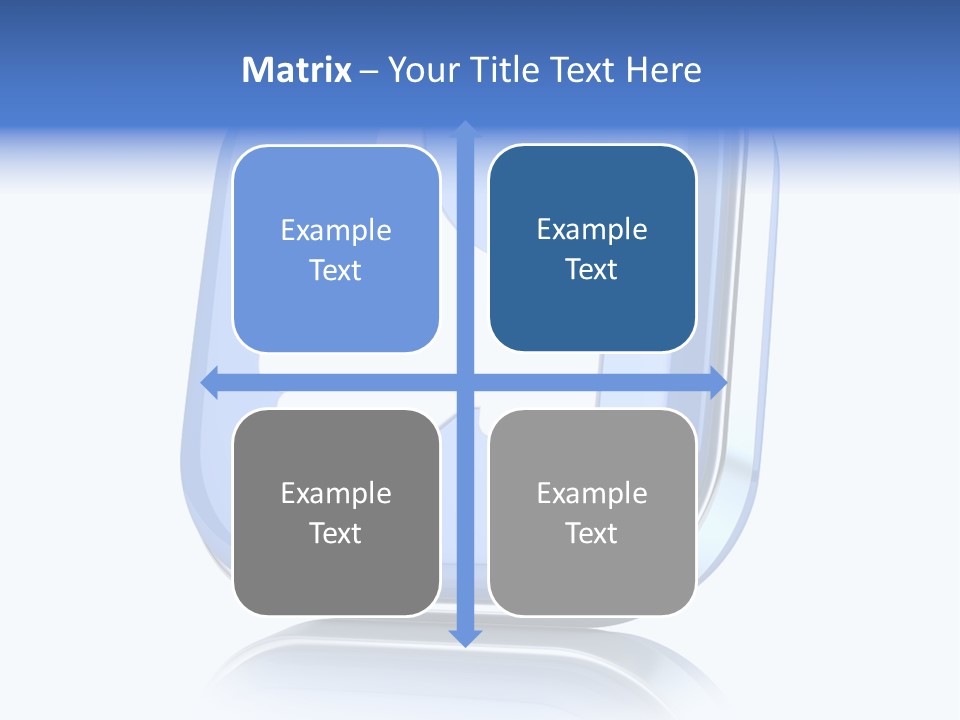 Matrix – Your Title Text Here

Example Text

Example Text

Example Text

Example Text